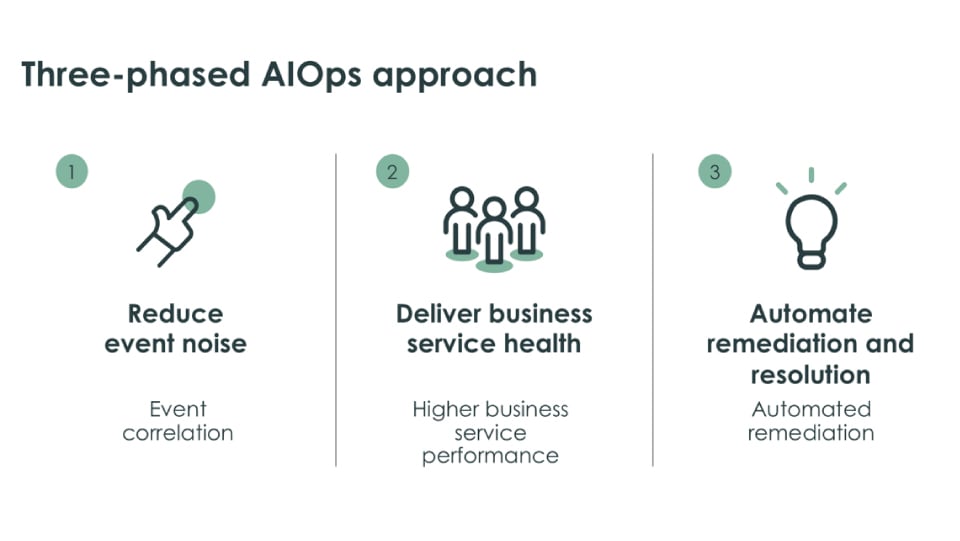 Three-phased AIOps approach

1

Reduce event noise

Event correlation

2

Deliver business service health

Higher business service performance

3

Automate remediation and resolution

Automated remediation